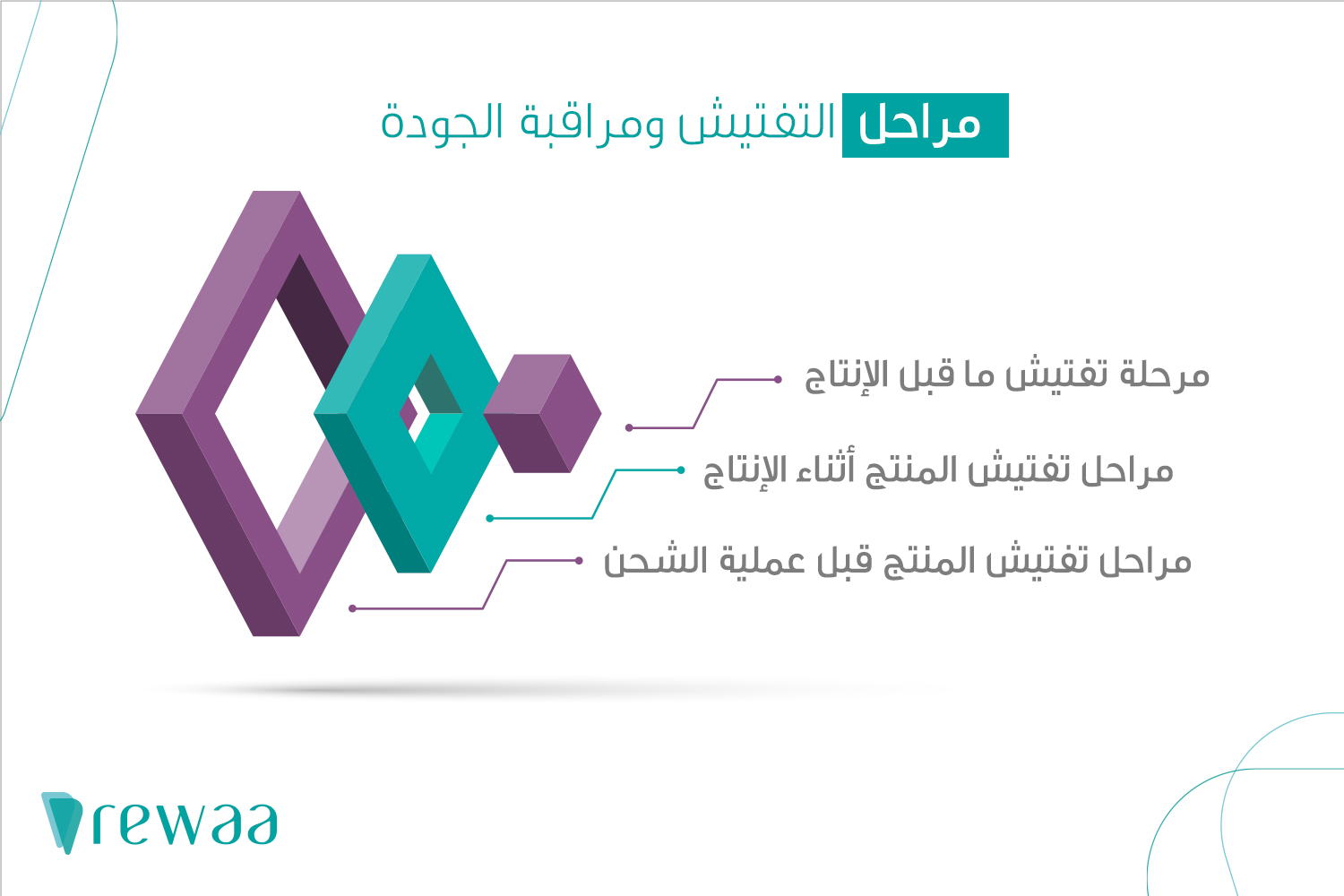 مراحل التفتيش ومراقبة الجودة

مرحلة تفتيش ما قبل الإنتاج

مراحل تفتيش المنتج أثناء الإنتاج

مراحل تفتيش المنتج قبل عملية الشحن

rewaa